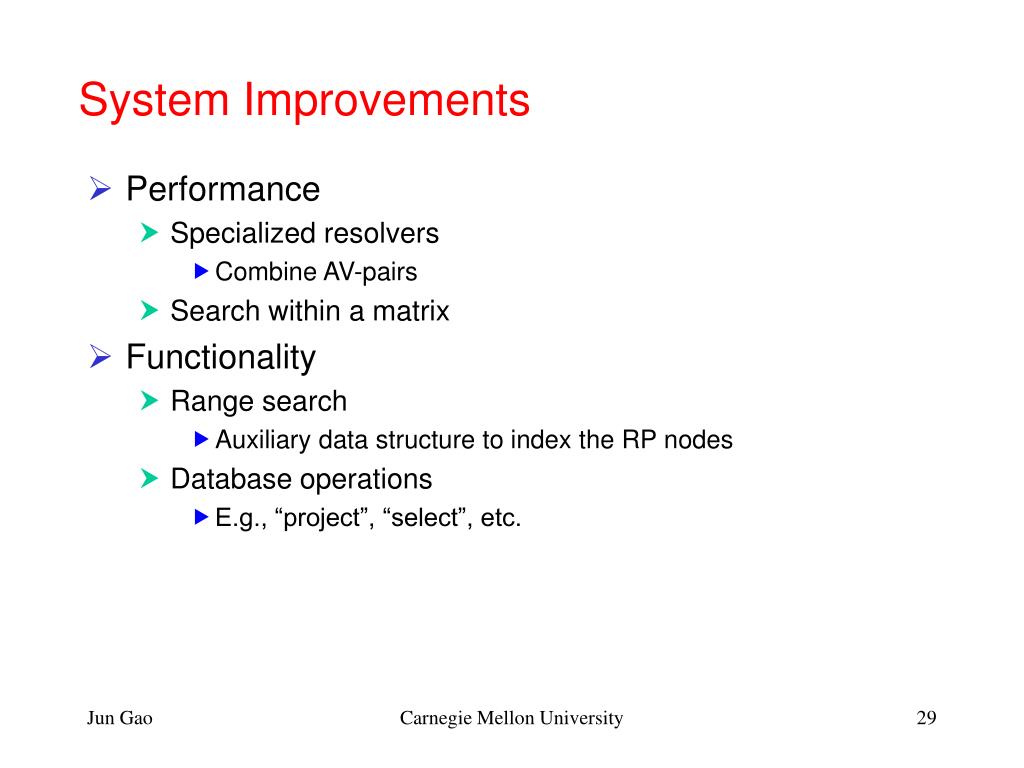 System Improvements

Performance

Specialized resolvers

Combine AV-pairs

Search within a matrix

Functionality

Range search

Auxiliary data structure to index the RP nodes

Database operations

E.g., “project”, “select”, etc.

Jun Gao

Carnegie Mellon University

29